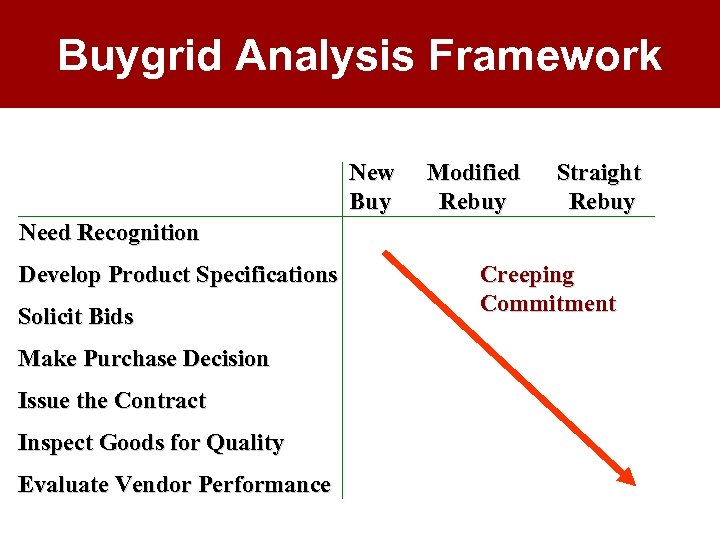 Buygrid Analysis Framework

| | New Buy | Modified Rebuy | Straight Rebuy |
|---|---|---|---|
| Need Recognition | | | |
| Develop Product Specifications | | | |
| Solicit Bids | | | |
| Make Purchase Decision | | | |
| Issue the Contract | | | |
| Inspect Goods for Quality | | | |
| Evaluate Vendor Performance | | | |

Creeping Commitment